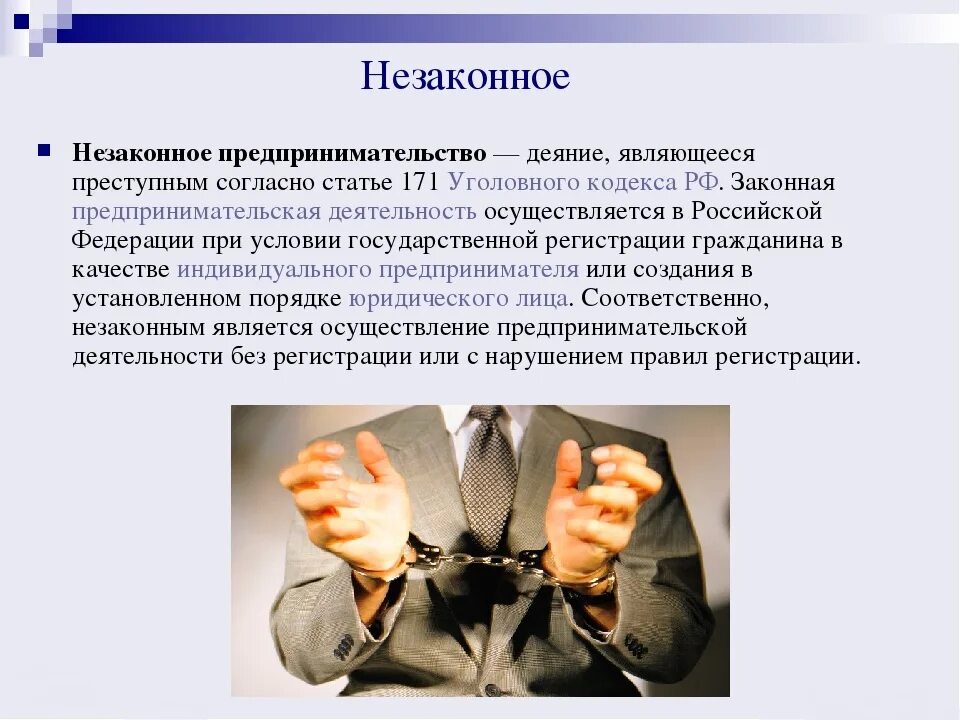 Незаконное

Незаконное предпринимательство — деяние, являющееся преступным согласно статье 171 Уголовного кодекса РФ. Законная предпринимательская деятельность осуществляется в Российской Федерации при условии государственной регистрации гражданина в качестве индивидуального предпринимателя или создания в установленном порядке юридического лица. Соответственно, незаконным является осуществление предпринимательской деятельности без регистрации или с нарушением правил регистрации.